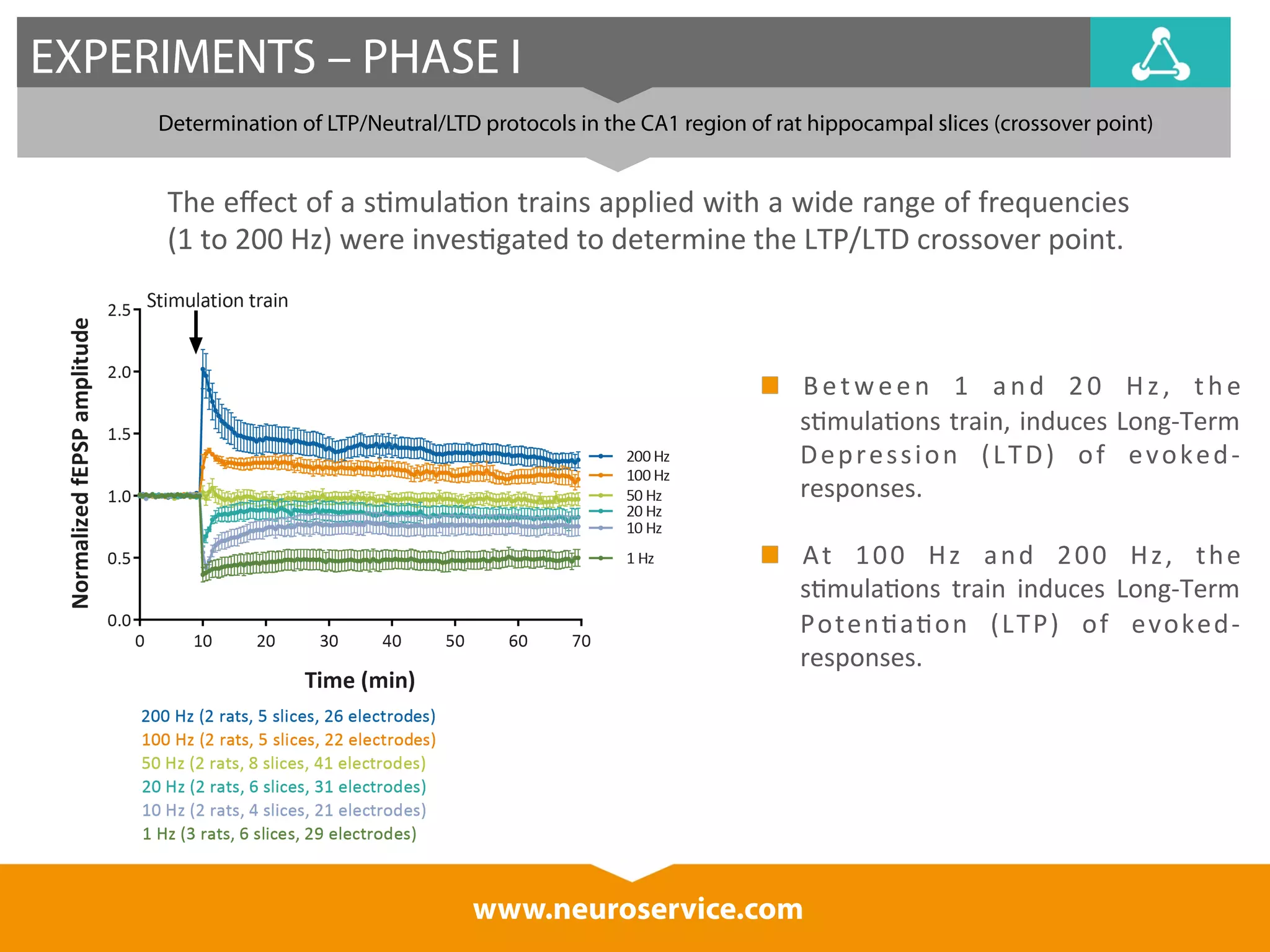 EXPERIMENTS – PHASE I

Determination of LTP/Neutral/LTD protocols in the CA1 region of rat hippocampal slices (crossover point)

The effect of a stimulation trains applied with a wide range of frequencies (1 to 200 Hz) were investigated to determine the LTP/LTD crossover point.

Stimulation train

Normalized fEPSP amplitude

2.5
2.0
1.5
1.0
0.5
0.0

0 10 20 30 40 50 60 70

Time (min)

200 Hz
100 Hz
50 Hz
20 Hz
10 Hz
1 Hz

200 Hz (2 rats, 5 slices, 26 electrodes)
100 Hz (2 rats, 5 slices, 22 electrodes)
50 Hz (2 rats, 8 slices, 41 electrodes)
20 Hz (2 rats, 6 slices, 31 electrodes)
10 Hz (2 rats, 4 slices, 21 electrodes)
1 Hz (3 rats, 6 slices, 29 electrodes)

Between 1 and 20 Hz, the stimulations train, induces Long-Term Depression (LTD) of evoked-responses.

At 100 Hz and 200 Hz, the stimulations train induces Long-Term Potentiation (LTP) of evoked-responses.

www.neuroservice.com